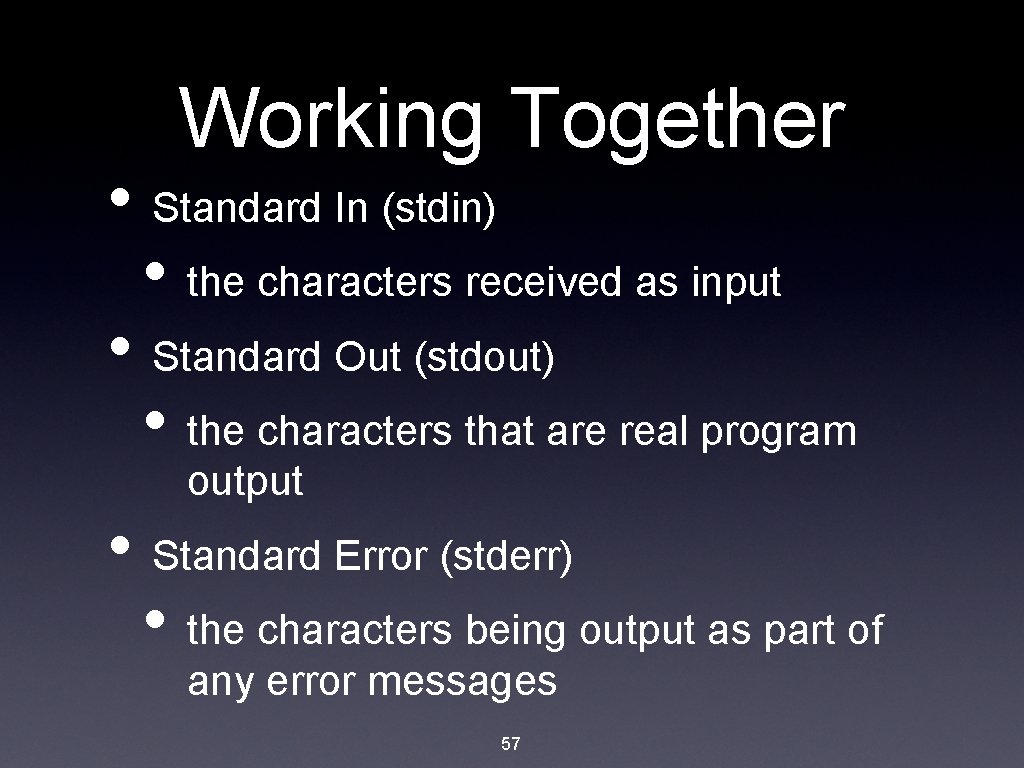 Working Together

• Standard In (stdin)
  • the characters received as input
• Standard Out (stdout)
  • the characters that are real program output
• Standard Error (stderr)
  • the characters being output as part of any error messages

57